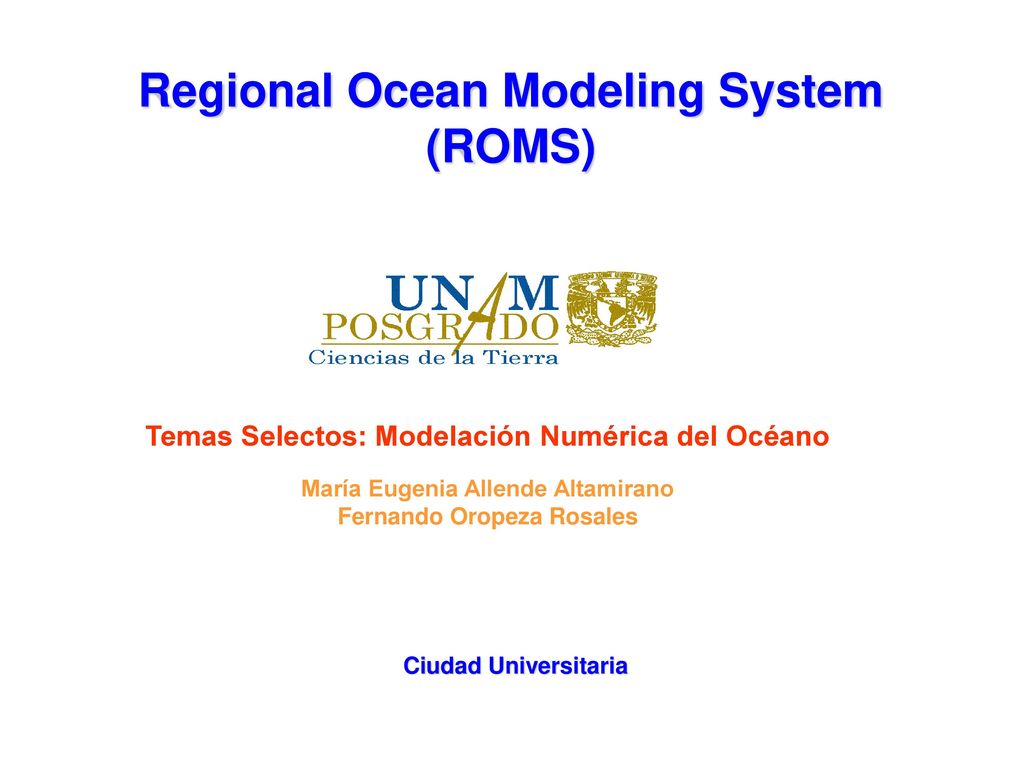 Regional Ocean Modeling System (ROMS)

UNAM
POSGRADO
Ciencias de la Tierra

Temas Selectos: Modelación Numérica del Océano

María Eugenia Allende Altamirano
Fernando Oropeza Rosales

Ciudad Universitaria